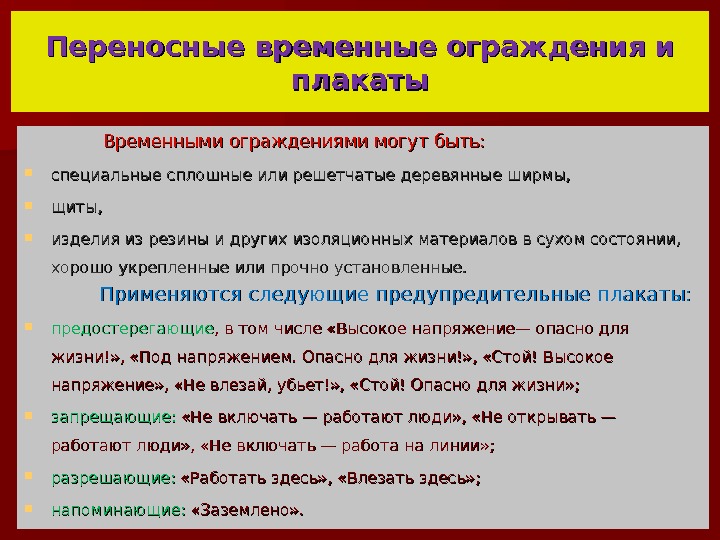 Переносные временные ограждения и плакаты

Временными ограждениями могут быть:

специальные сплошные или решетчатые деревянные ширмы,

щиты,

изделия из резины и других изоляционных материалов в сухом состоянии, хорошо укрепленные или прочно установленные.

Применяются следующие предупредительные плакаты:

предостерегающие, в том числе «Высокое напряжение— опасно для жизни!», «Под напряжением. Опасно для жизни!», «Стой! Высокое напряжение», «Не влезай, убьет!», «Стой! Опасно для жизни»;

запрещающие: «Не включать — работают люди», «Не открывать — работают люди», «Не включать — работа на линии»;

разрешающие: «Работать здесь», «Влезать здесь»;

напоминающие: «Заземлено».